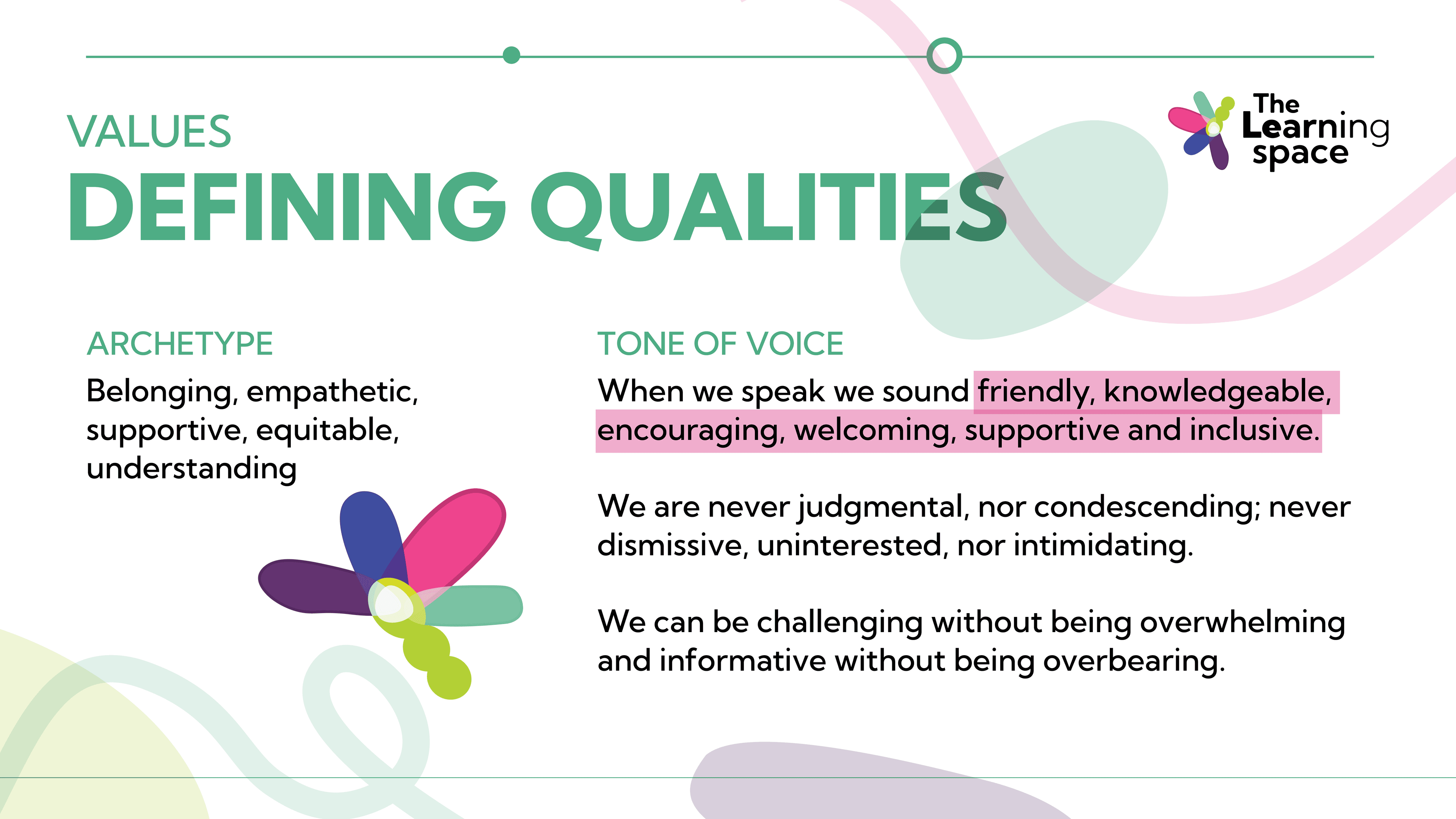 VALUES
DEFINING QUALITIES

The Learning space

ARCHETYPE
Belonging, empathetic, supportive, equitable, understanding

TONE OF VOICE
When we speak we sound friendly, knowledgeable, encouraging, welcoming, supportive and inclusive.

We are never judgmental, nor condescending; never dismissive, uninterested, nor intimidating.

We can be challenging without being overwhelming and informative without being overbearing.